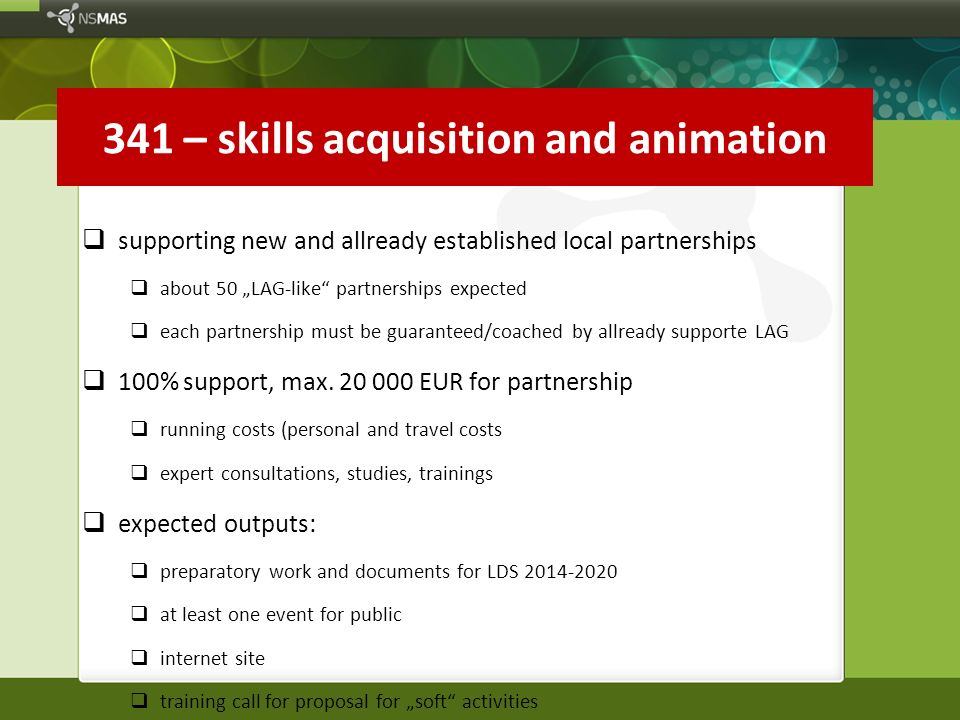 NSMAS

341 – skills acquisition and animation

❑ supporting new and allready established local partnerships

❑ about 50 „LAG-like“ partnerships expected

❑ each partnership must be guaranteed/coached by allready supporte LAG

❑ 100% support, max. 20 000 EUR for partnership

❑ running costs (personal and travel costs

❑ expert consultations, studies, trainings

❑ expected outputs:

❑ preparatory work and documents for LDS 2014-2020

❑ at least one event for public

❑ internet site

❑ training call for proposal for „soft“ activities